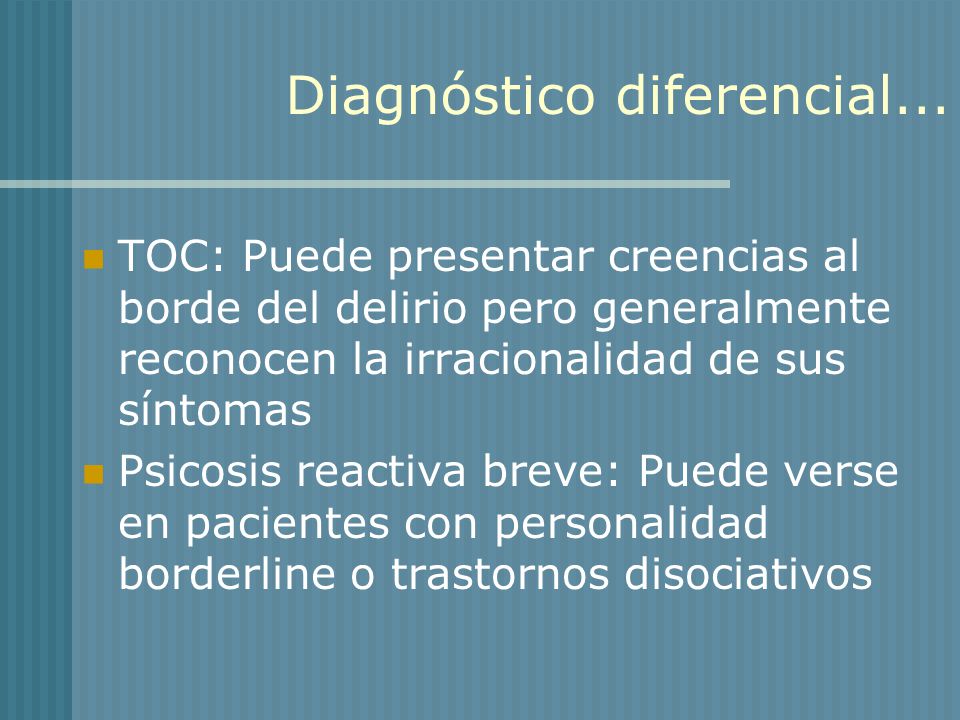 Diagnóstico diferencial...

TOC: Puede presentar creencias al borde del delirio pero generalmente reconocen la irracionalidad de sus síntomas

Psicosis reactiva breve: Puede verse en pacientes con personalidad borderline o trastornos disociativos